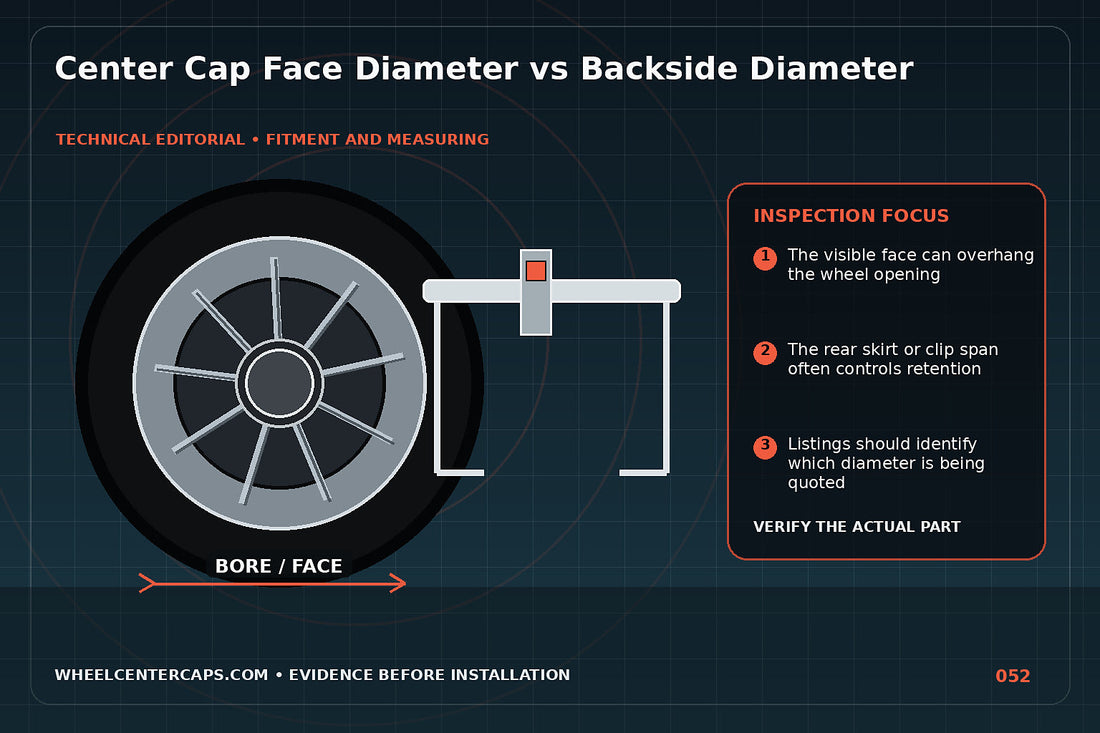 Center Cap Face Diameter vs Backside Diameter

TECHNICAL EDITORIAL • FITMENT AND MEASURING

BORE / FACE

INSPECTION FOCUS

1 The visible face can overhang the wheel opening

2 The rear skirt or clip span often controls retention

3 Listings should identify which diameter is being quoted

VERIFY THE ACTUAL PART

WHEELCENTERCAPS.COM • EVIDENCE BEFORE INSTALLATION

052